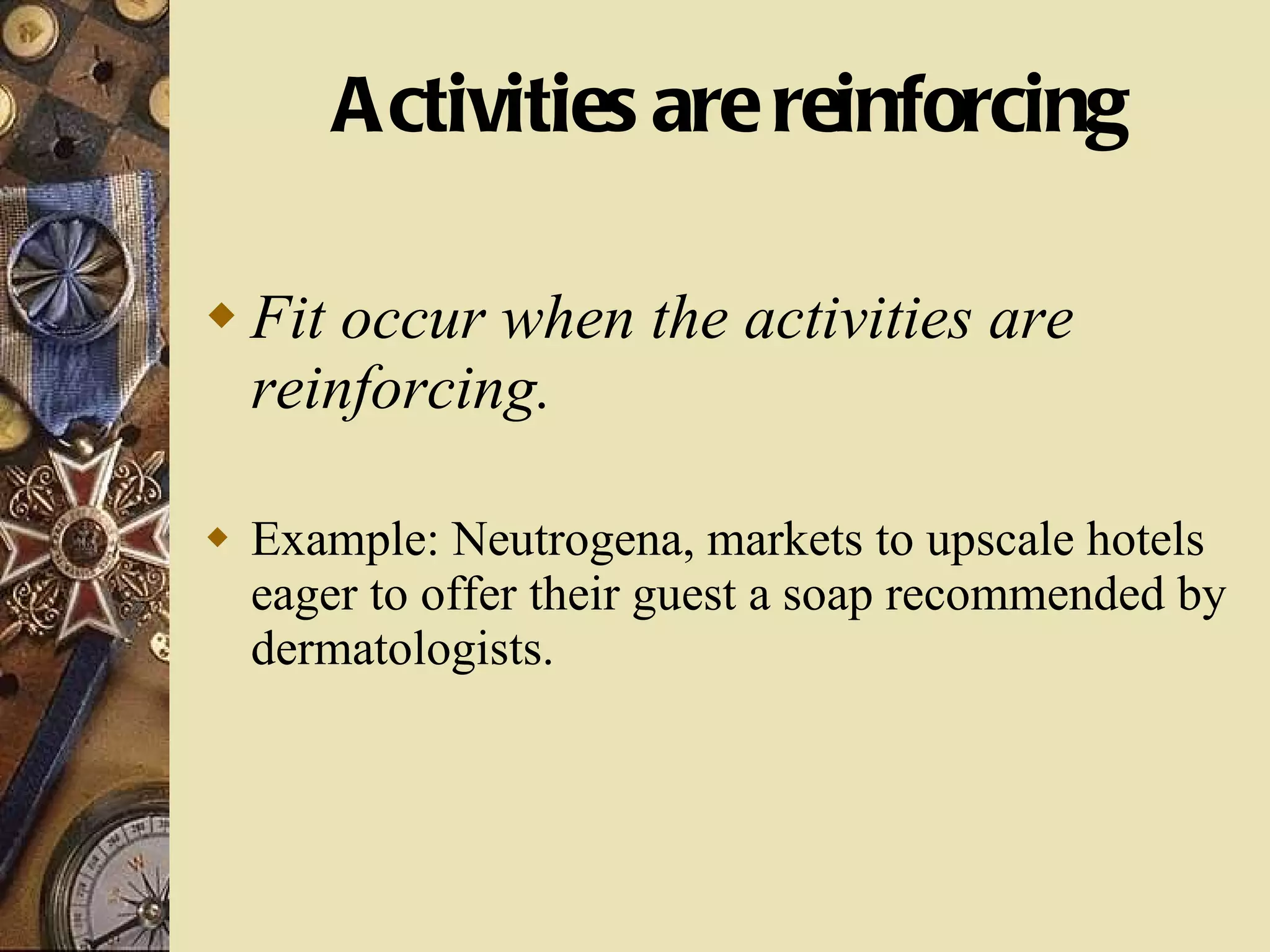 Activities are reinforcing

◆ Fit occur when the activities are reinforcing.

◆ Example: Neutrogena, markets to upscale hotels eager to offer their guest a soap recommended by dermatologists.